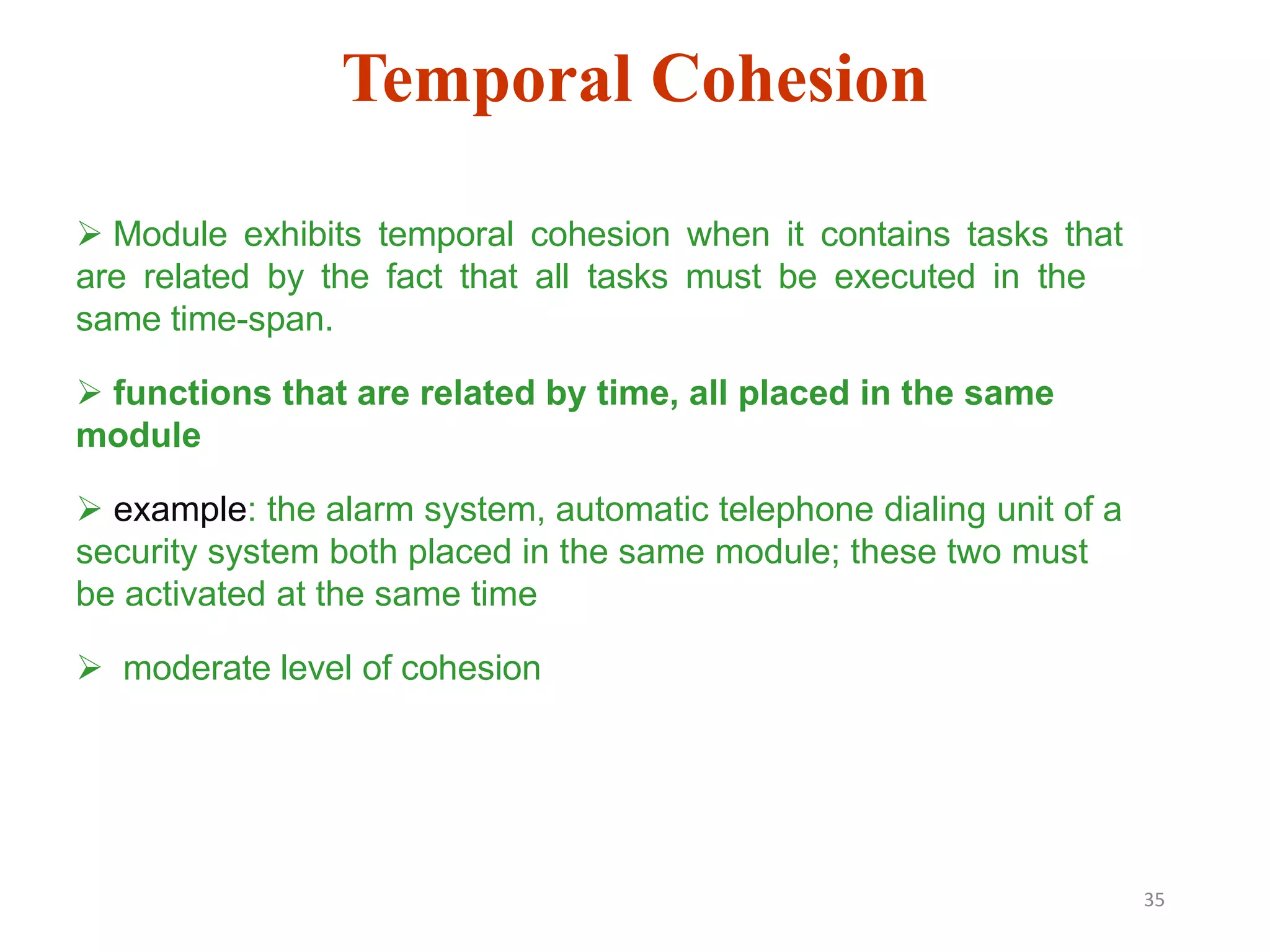 Temporal Cohesion

➢ Module exhibits temporal cohesion when it contains tasks that are related by the fact that all tasks must be executed in the same time-span.

➢ functions that are related by time, all placed in the same module

➢ example: the alarm system, automatic telephone dialing unit of a security system both placed in the same module; these two must be activated at the same time

➢ moderate level of cohesion

35